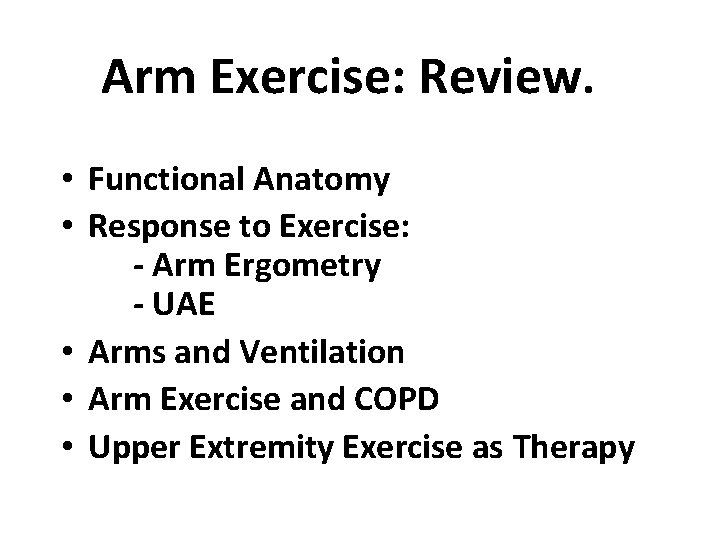 Arm Exercise: Review.

• Functional Anatomy
• Response to Exercise:
  - Arm Ergometry
  - UAE
• Arms and Ventilation
• Arm Exercise and COPD
• Upper Extremity Exercise as Therapy